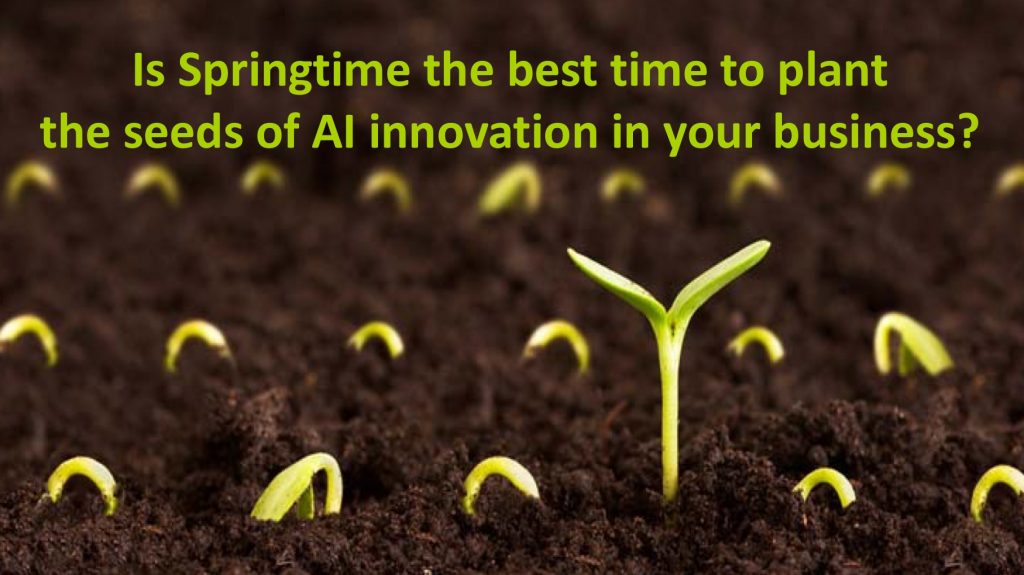 Is Springtime the best time to plant the seeds of AI innovation in your business?